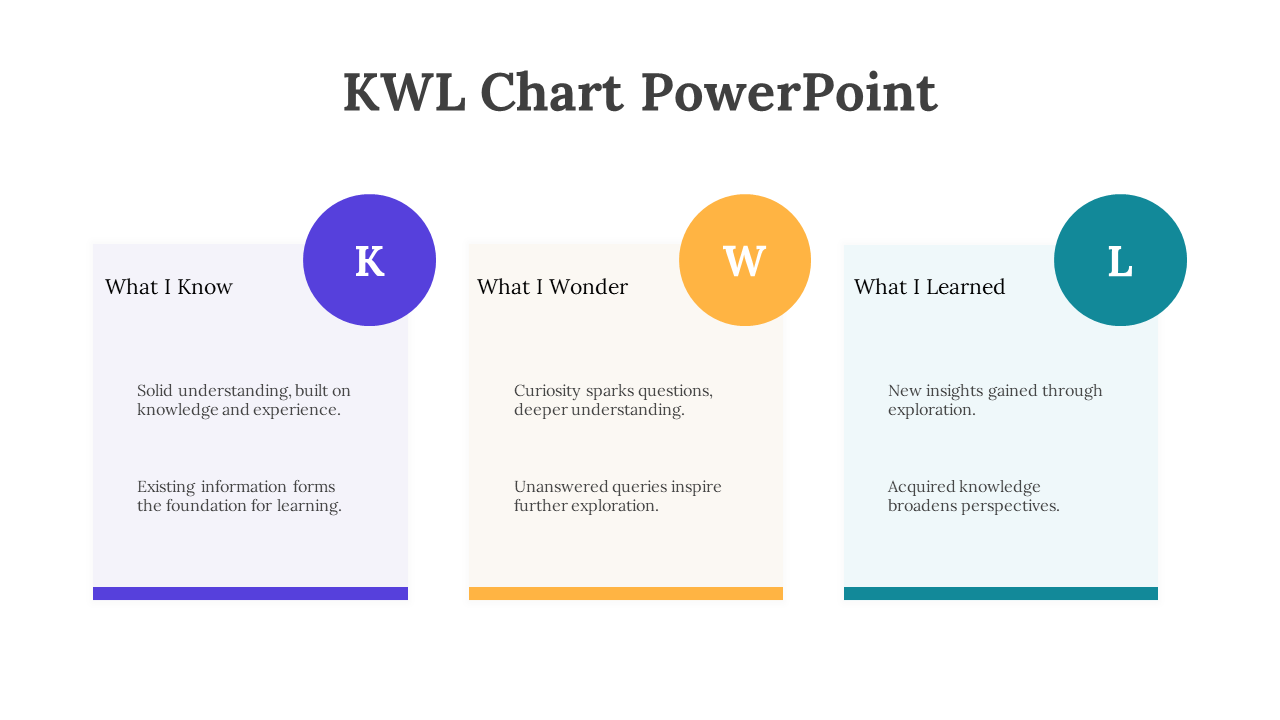 KWL Chart PowerPoint

K

What I Know

Solid understanding, built on knowledge and experience.

Existing information forms the foundation for learning.

W

What I Wonder

Curiosity sparks questions, deeper understanding.

Unanswered queries inspire further exploration.

L

What I Learned

New insights gained through exploration.

Acquired knowledge broadens perspectives.